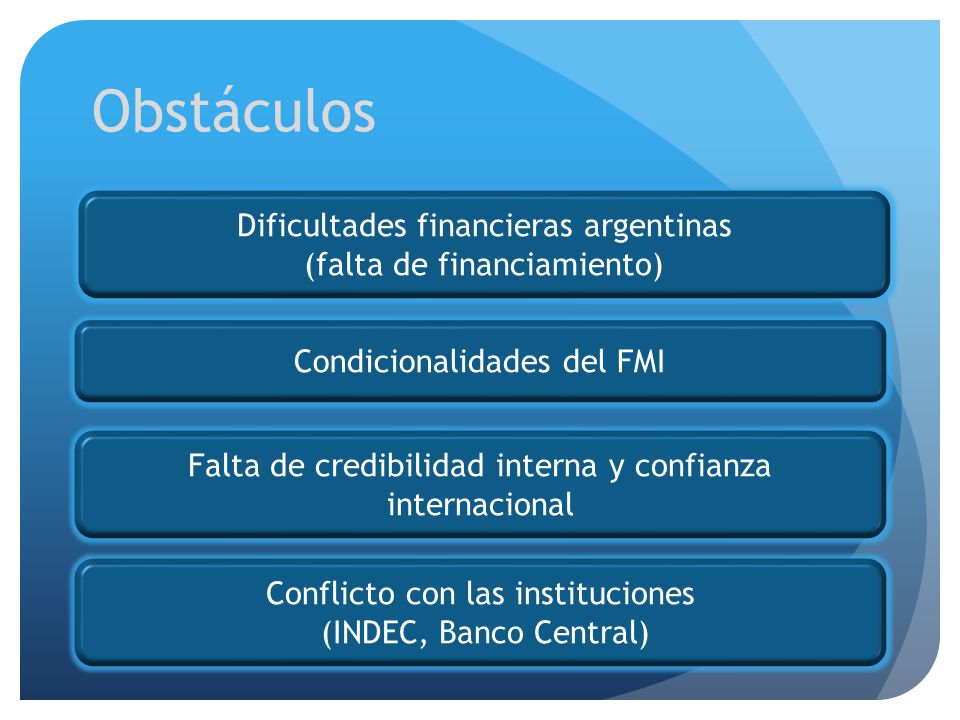 Obstáculos

Dificultades financieras argentinas (falta de financiamiento)

Condicionalidades del FMI

Falta de credibilidad interna y confianza internacional

Conflicto con las instituciones (INDEC, Banco Central)